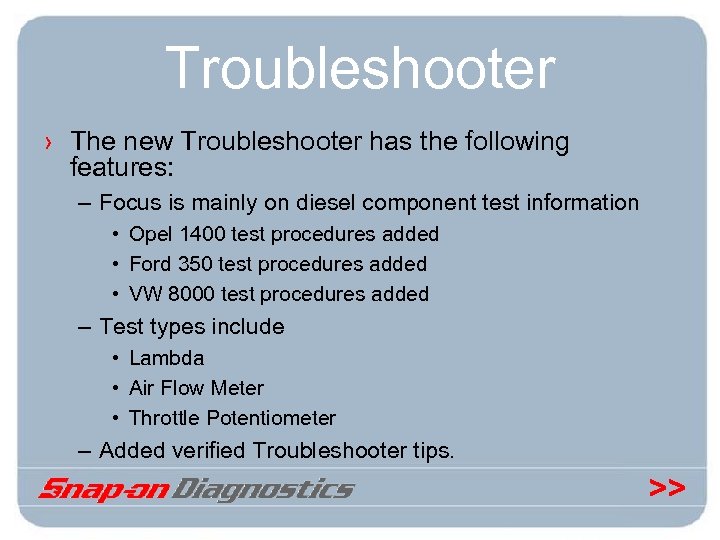 Troubleshooter

› The new Troubleshooter has the following features:

– Focus is mainly on diesel component test information

• Opel 1400 test procedures added

• Ford 350 test procedures added

• VW 8000 test procedures added

– Test types include

• Lambda

• Air Flow Meter

• Throttle Potentiometer

– Added verified Troubleshooter tips.

Snap-on Diagnostics

>>